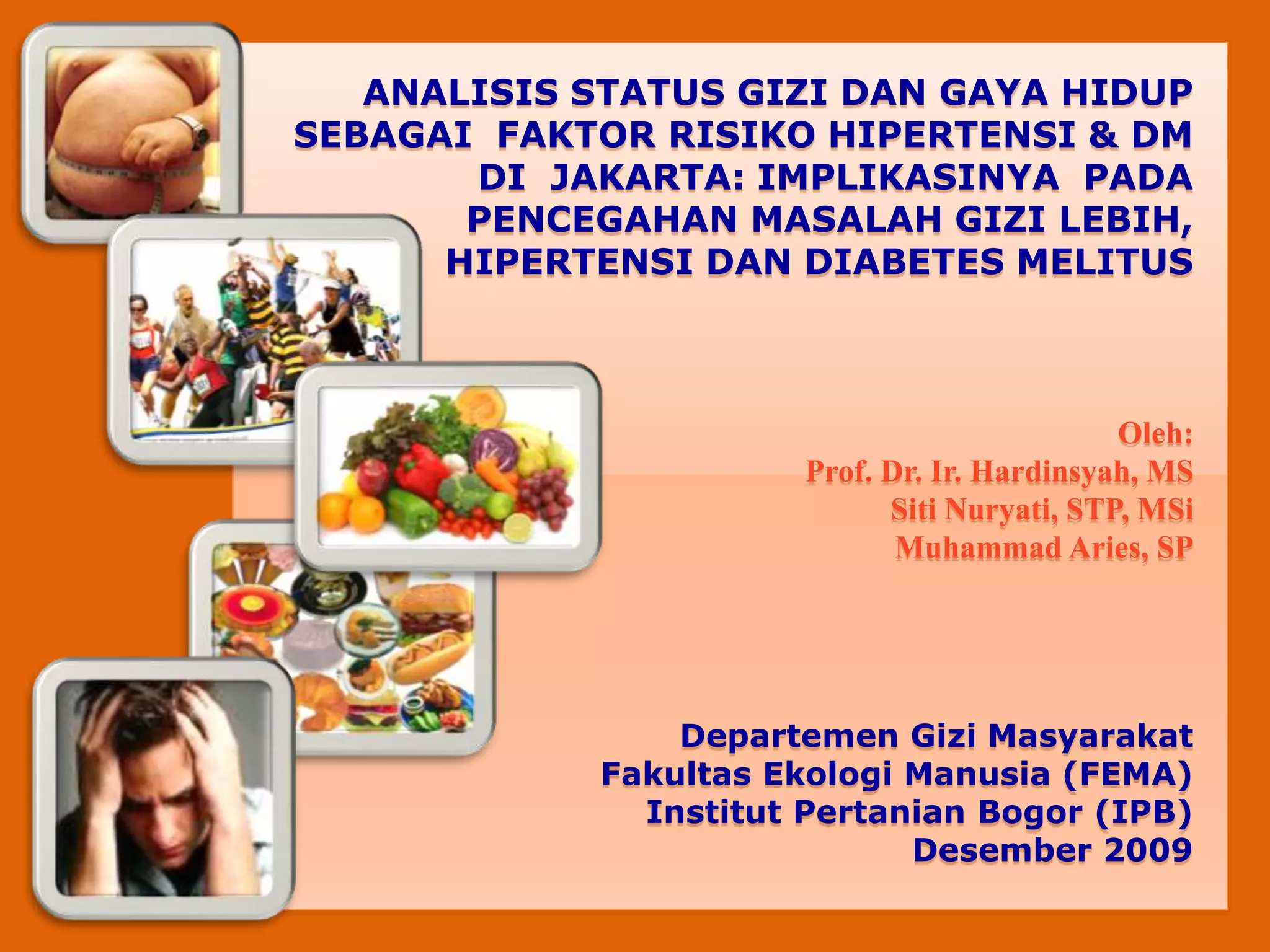 ANALISIS STATUS GIZI DAN GAYA HIDUP SEBAGAI FAKTOR RISIKO HIPERTENSI & DM DI JAKARTA: IMPLIKASINYA PADA PENCEGAHAN MASALAH GIZI LEBIH, HIPERTENSI DAN DIABETES MELITUS

Oleh:
Prof. Dr. Ir. Hardinsyah, MS
Siti Nuryati, STP, MSi
Muhammad Aries, SP

Departemen Gizi Masyarakat
Fakultas Ekologi Manusia (FEMA)
Institut Pertanian Bogor (IPB)
Desember 2009